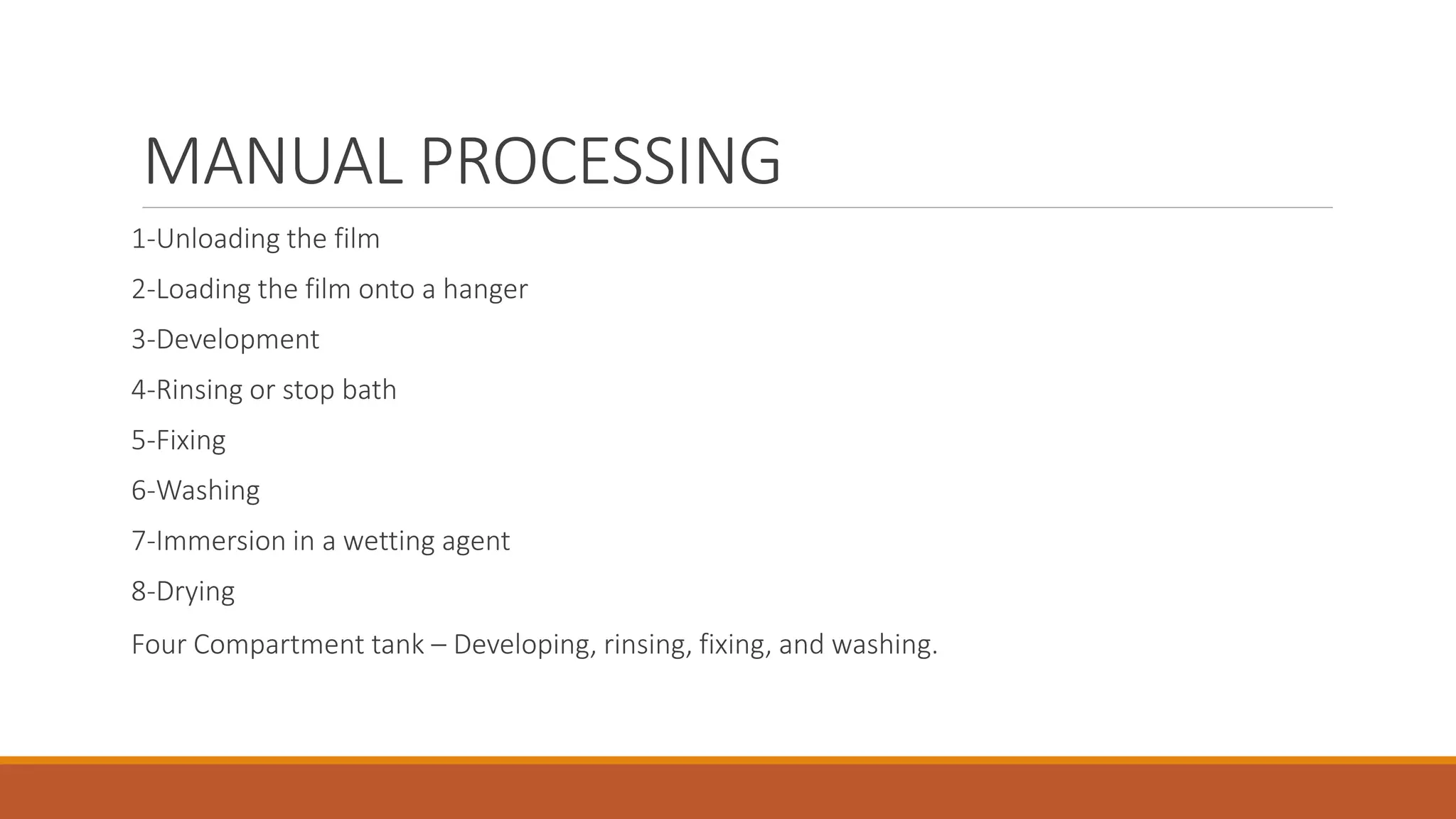 MANUAL PROCESSING

1-Unloading the film

2-Loading the film onto a hanger

3-Development

4-Rinsing or stop bath

5-Fixing

6-Washing

7-Immersion in a wetting agent

8-Drying

Four Compartment tank – Developing, rinsing, fixing, and washing.